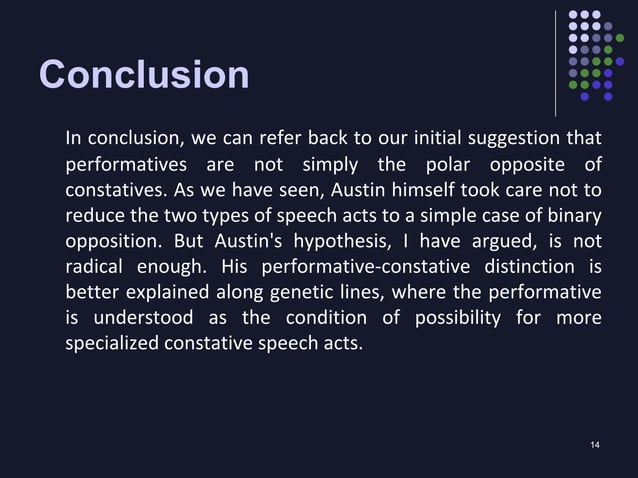 Conclusion

In conclusion, we can refer back to our initial suggestion that performatives are not simply the polar opposite of constatives. As we have seen, Austin himself took care not to reduce the two types of speech acts to a simple case of binary opposition. But Austin's hypothesis, I have argued, is not radical enough. His performative-constative distinction is better explained along genetic lines, where the performative is understood as the condition of possibility for more specialized constative speech acts.

14